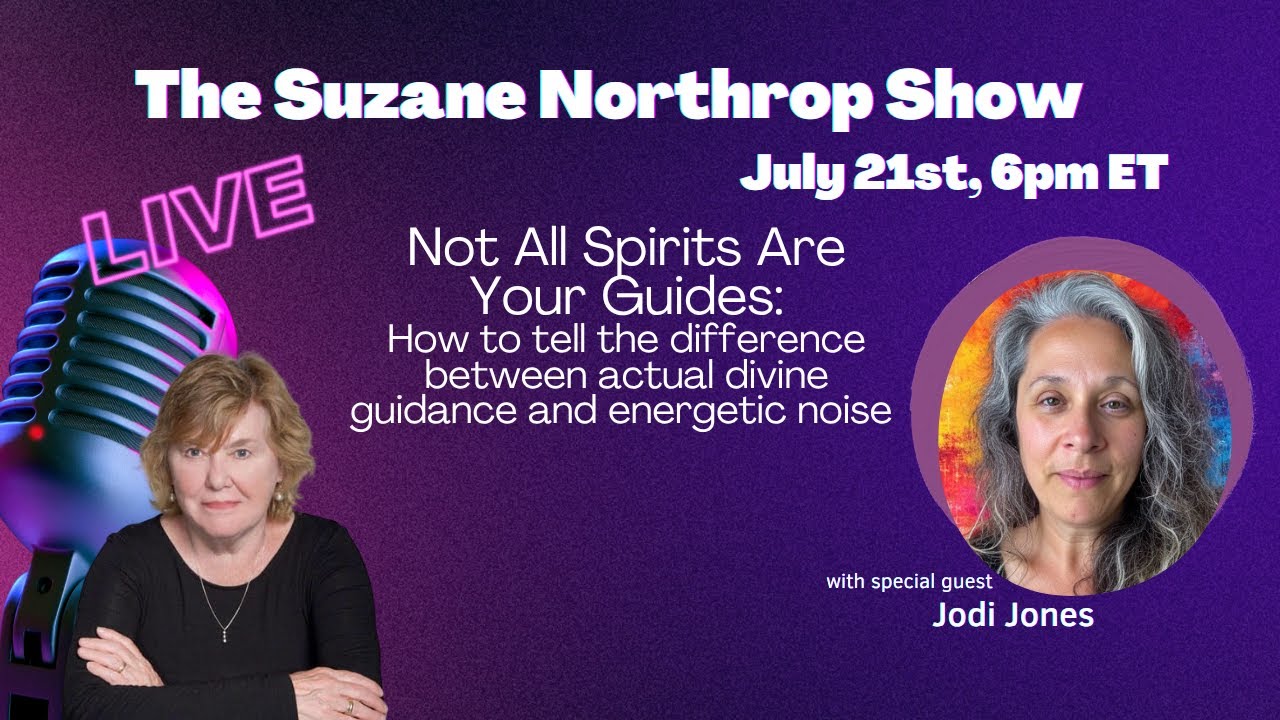 The Suzane Northrop Show

July 21st, 6pm ET

LIVE

Not All Spirits Are Your Guides:
How to tell the difference between actual divine guidance and energetic noise

with special guest
Jodi Jones